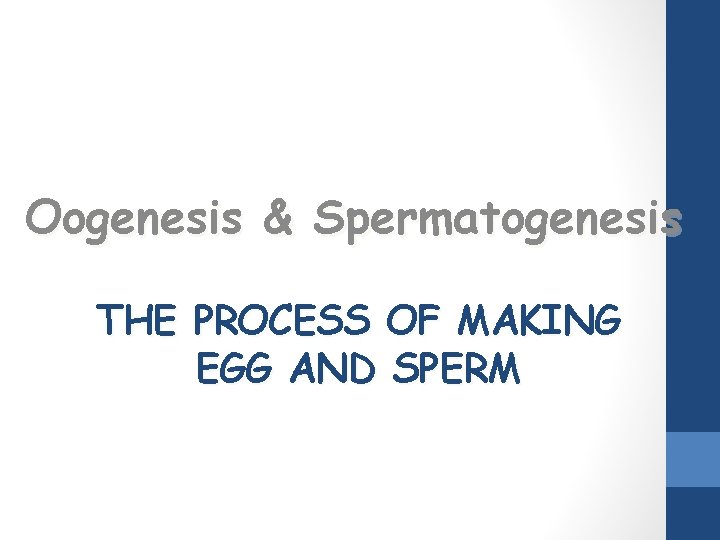 Oogenesis & Spermatogenesis

THE PROCESS OF MAKING EGG AND SPERM